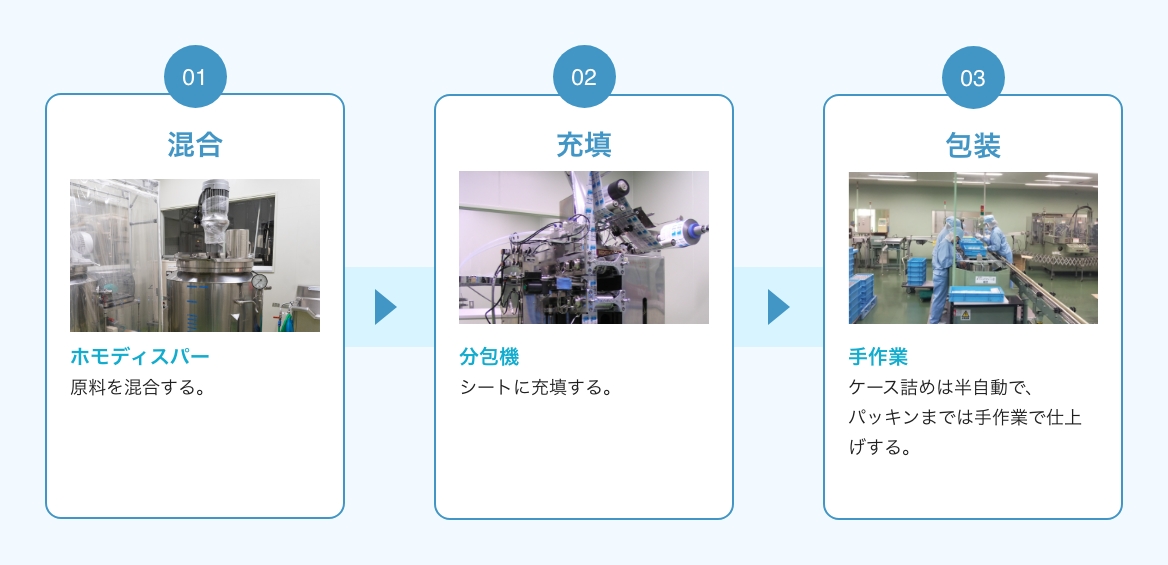 01

混合

ホモディスパー
原料を混合する。

02

充填

分包機
シートに充填する。

03

包装

手作業
ケース詰めは半自動で、パッキンまでは手作業で仕上げする。